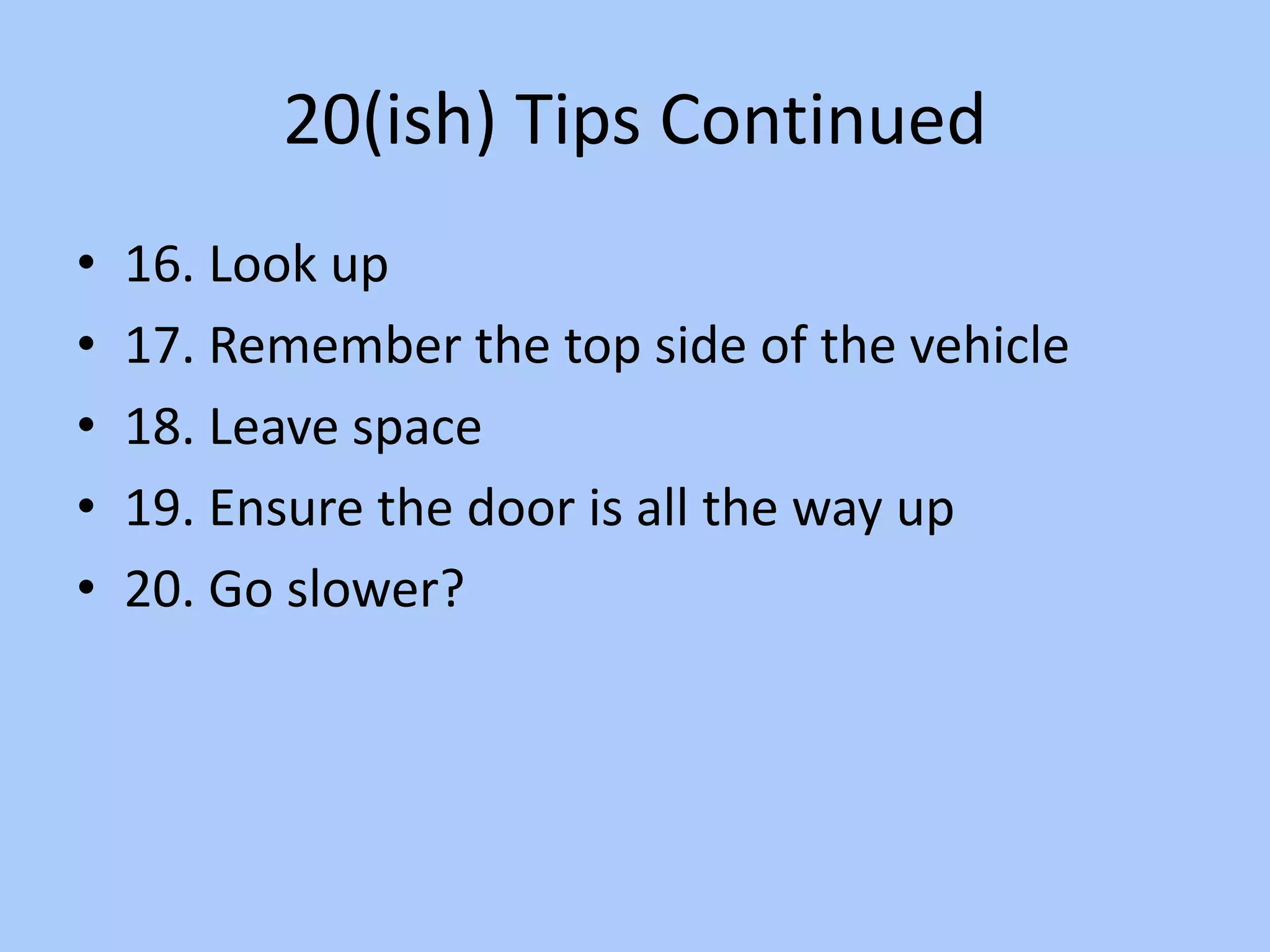 20(ish) Tips Continued

• 16. Look up
• 17. Remember the top side of the vehicle
• 18. Leave space
• 19. Ensure the door is all the way up
• 20. Go slower?